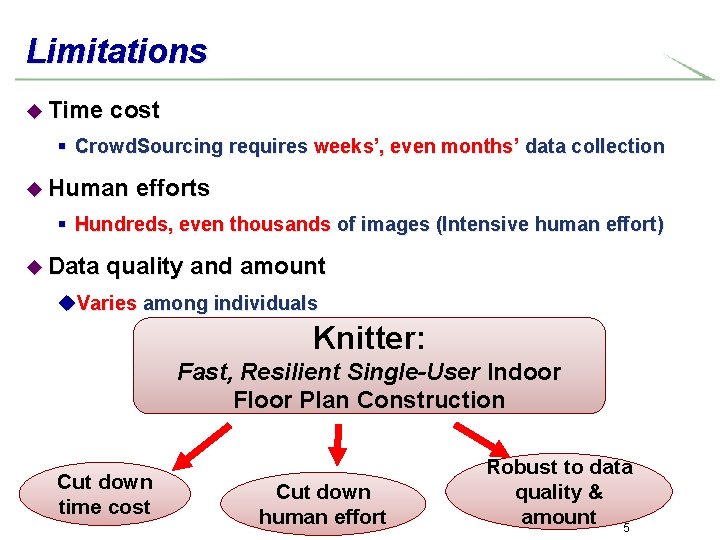 Limitations

Time cost

CrowdSourcing requires weeks', even months' data collection

Human efforts

Hundreds, even thousands of images (Intensive human effort)

Data quality and amount

Varies among individuals

Knitter:
Fast, Resilient Single-User Indoor Floor Plan Construction

Cut down time cost

Cut down human effort

Robust to data quality & amount

5